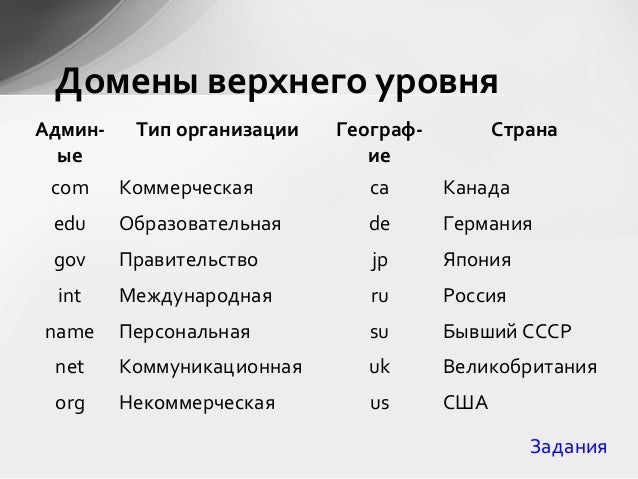 Домены верхнего уровня

| Админ-ые | Тип организации | Географ-ие | Страна |
|---|---|---|---|
| com | Коммерческая | ca | Канада |
| edu | Образовательная | de | Германия |
| gov | Правительство | jp | Япония |
| int | Международная | ru | Россия |
| name | Персональная | su | Бывший СССР |
| net | Коммуникационная | uk | Великобритания |
| org | Некоммерческая | us | США |

Задания